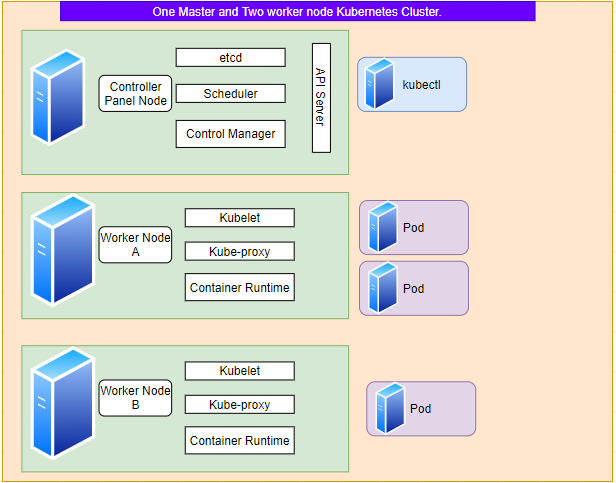 One Master and Two worker node Kubernetes Cluster.

Controller Panel Node

etcd

Scheduler

Control Manager

API Server

kubectl

Worker Node A

Kubelet

Kube-proxy

Container Runtime

Pod

Pod

Worker Node B

Kubelet

Kube-proxy

Container Runtime

Pod